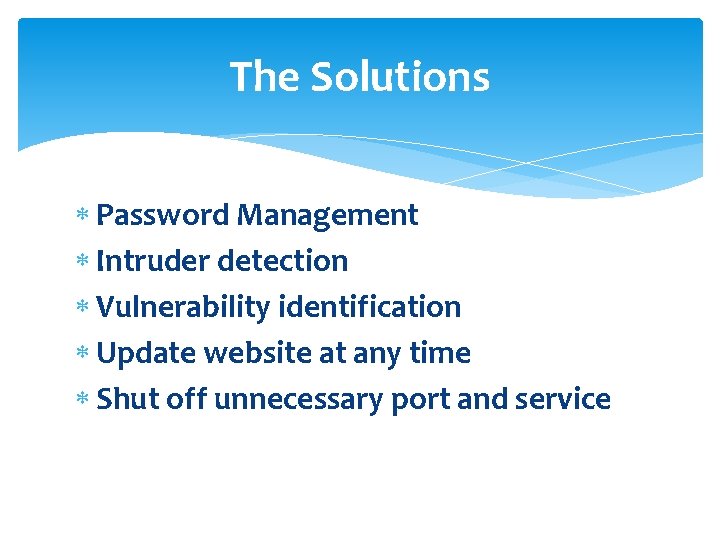 The Solutions

* Password Management
* Intruder detection
* Vulnerability identification
* Update website at any time
* Shut off unnecessary port and service